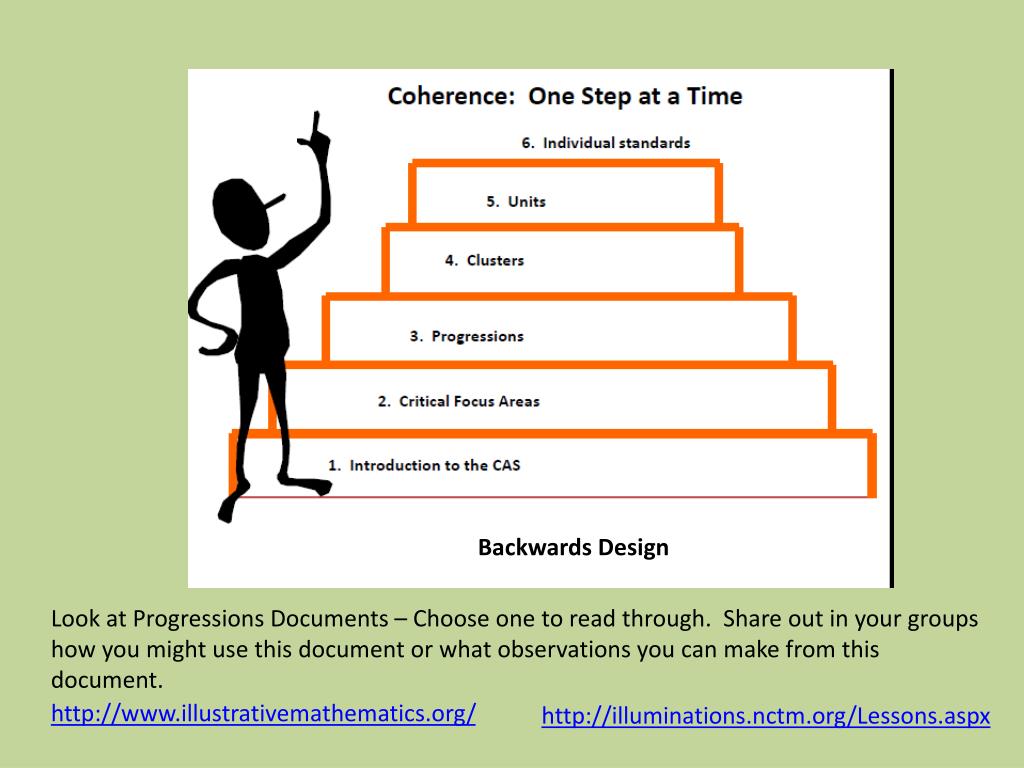 Coherence: One Step at a Time

6. Individual standards

5. Units

4. Clusters

3. Progressions

2. Critical Focus Areas

1. Introduction to the CAS

Backwards Design

Look at Progressions Documents – Choose one to read through. Share out in your groups how you might use this document or what observations you can make from this document.

http://www.illustrativemathematics.org/

http://illuminations.nctm.org/Lessons.aspx